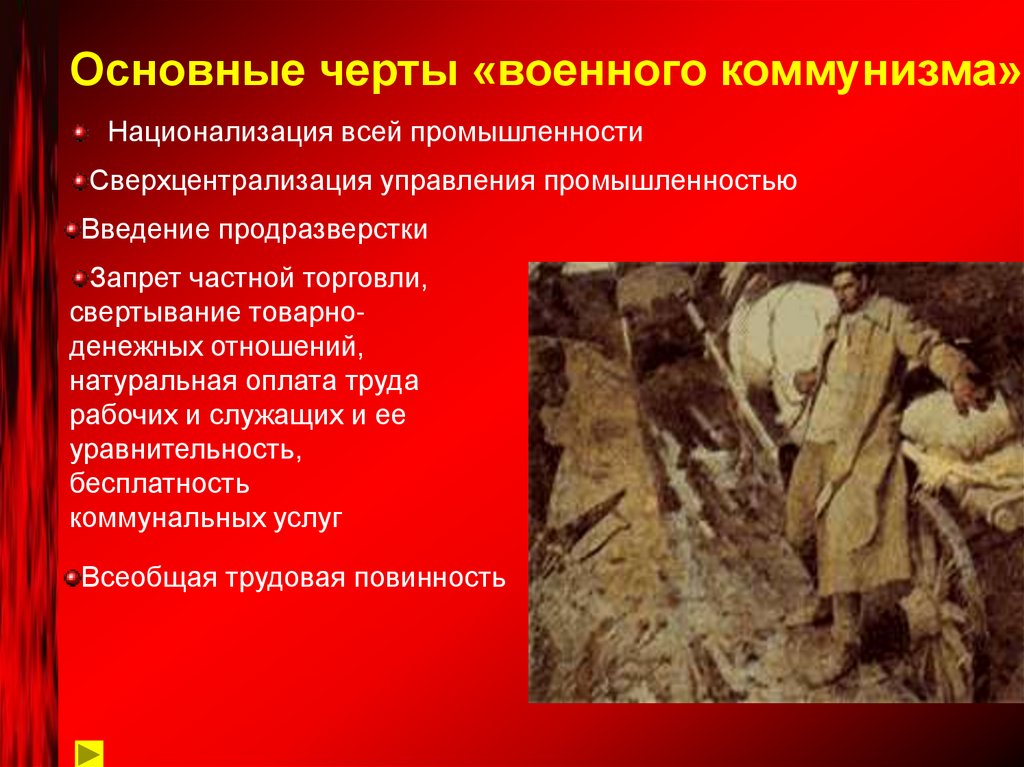 Основные черты «военного коммунизма»

Национализация всей промышленности

Сверхцентрализация управления промышленностью

Введение продразверстки

Запрет частной торговли, свертывание товарно-денежных отношений, натуральная оплата труда рабочих и служащих и ее уравнительность, бесплатность коммунальных услуг

Всеобщая трудовая повинность